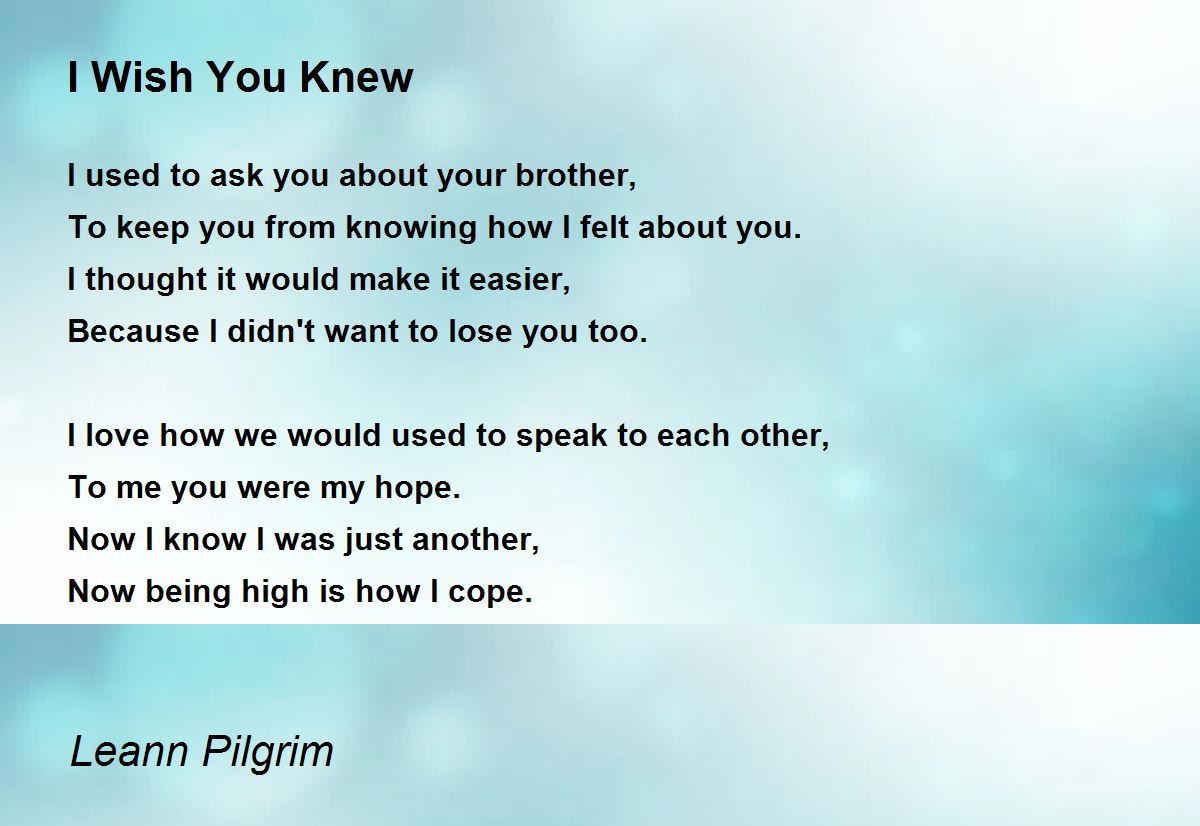 I Wish You Knew

I used to ask you about your brother,
To keep you from knowing how I felt about you.
I thought it would make it easier,
Because I didn't want to lose you too.

I love how we would used to speak to each other,
To me you were my hope.
Now I know I was just another,
Now being high is how I cope.

Leann Pilgrim